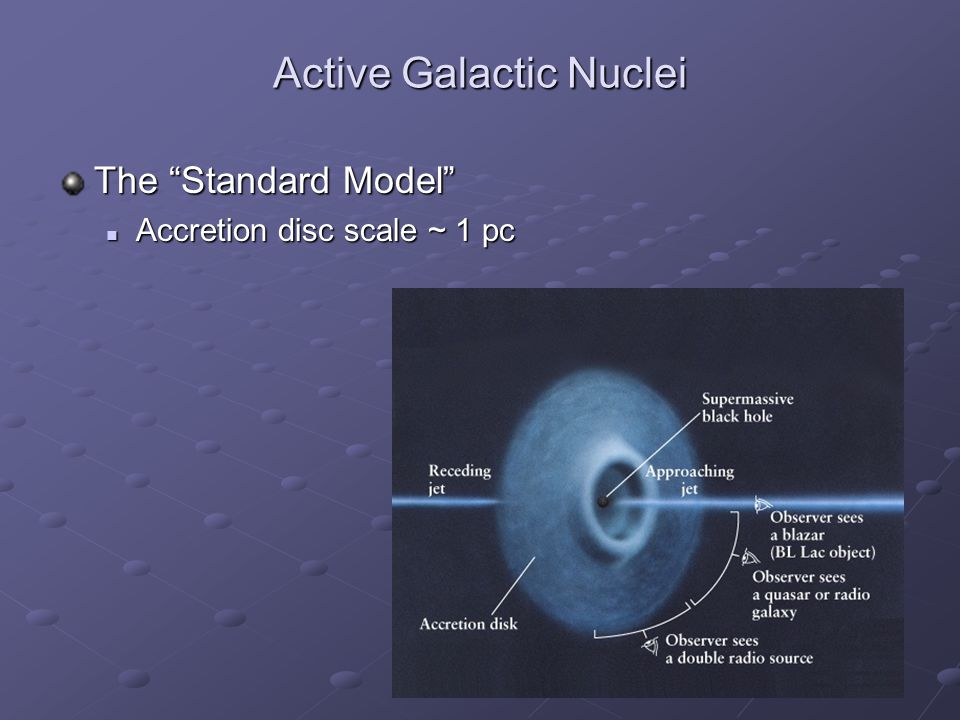 Active Galactic Nuclei

The “Standard Model”

Accretion disc scale ~ 1 pc

Supermassive black hole

Receding jet

Approaching jet

Observer sees a blazar (BL Lac object)

Observer sees a quasar or radio galaxy

Accretion disk

Observer sees a double radio source